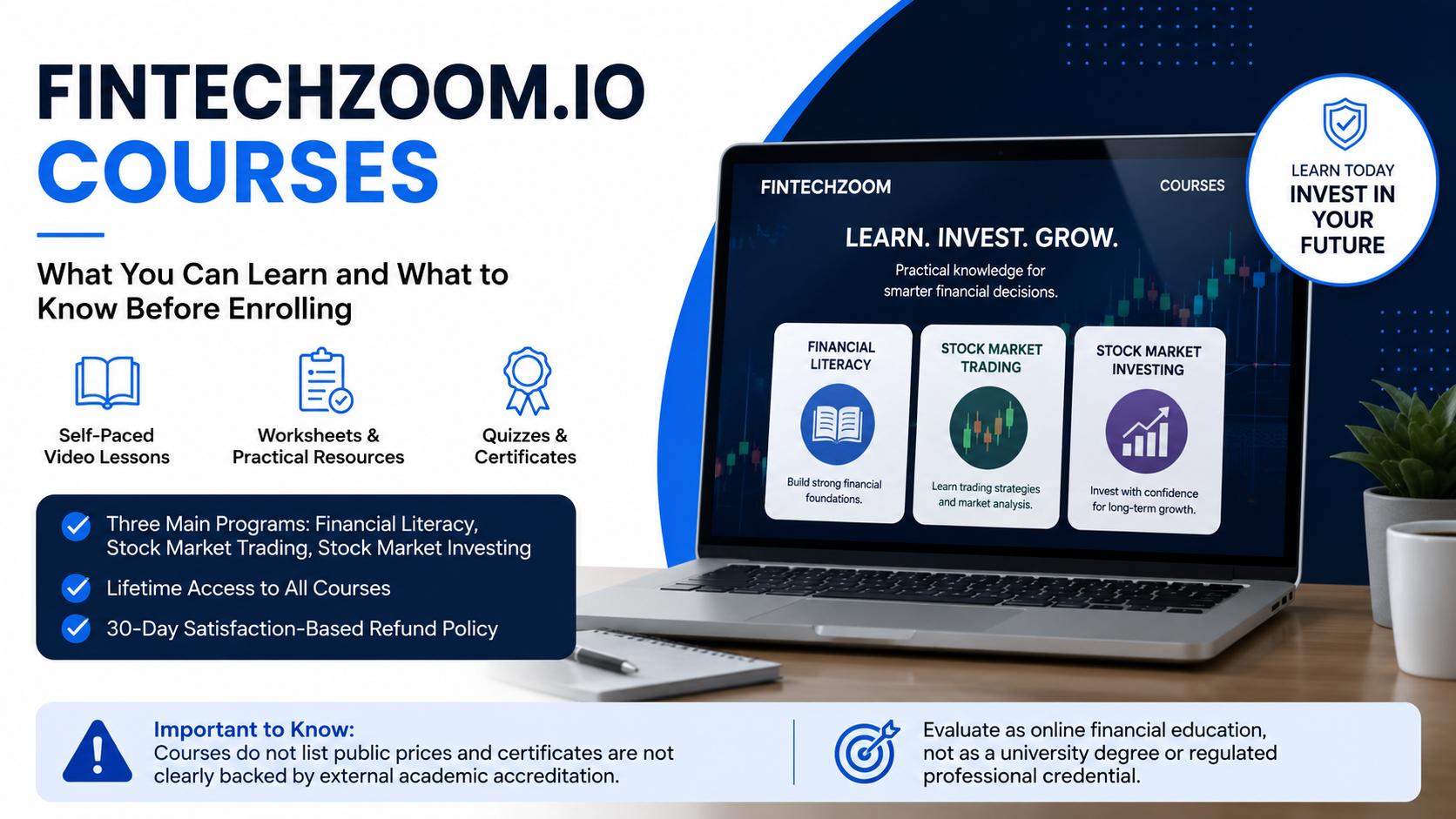 FINTECHZOOM.IO
COURSES

What You Can Learn and What to Know Before Enrolling

Self-Paced Video Lessons

Worksheets & Practical Resources

Quizzes & Certificates

Three Main Programs: Financial Literacy, Stock Market Trading, Stock Market Investing

Lifetime Access to All Courses

30-Day Satisfaction-Based Refund Policy

FINTECHZOOM
COURSES

LEARN. INVEST. GROW.
Practical knowledge for smarter financial decisions.

FINANCIAL LITERACY
Build strong financial foundations.

STOCK MARKET TRADING
Learn trading strategies and market analysis.

STOCK MARKET INVESTING
Invest with confidence for long-term growth.

LEARN TODAY
INVEST IN YOUR FUTURE

Important to Know:
Courses do not list public prices and certificates are not clearly backed by external academic accreditation.

Evaluate as online financial education, not as a university degree or regulated professional credential.